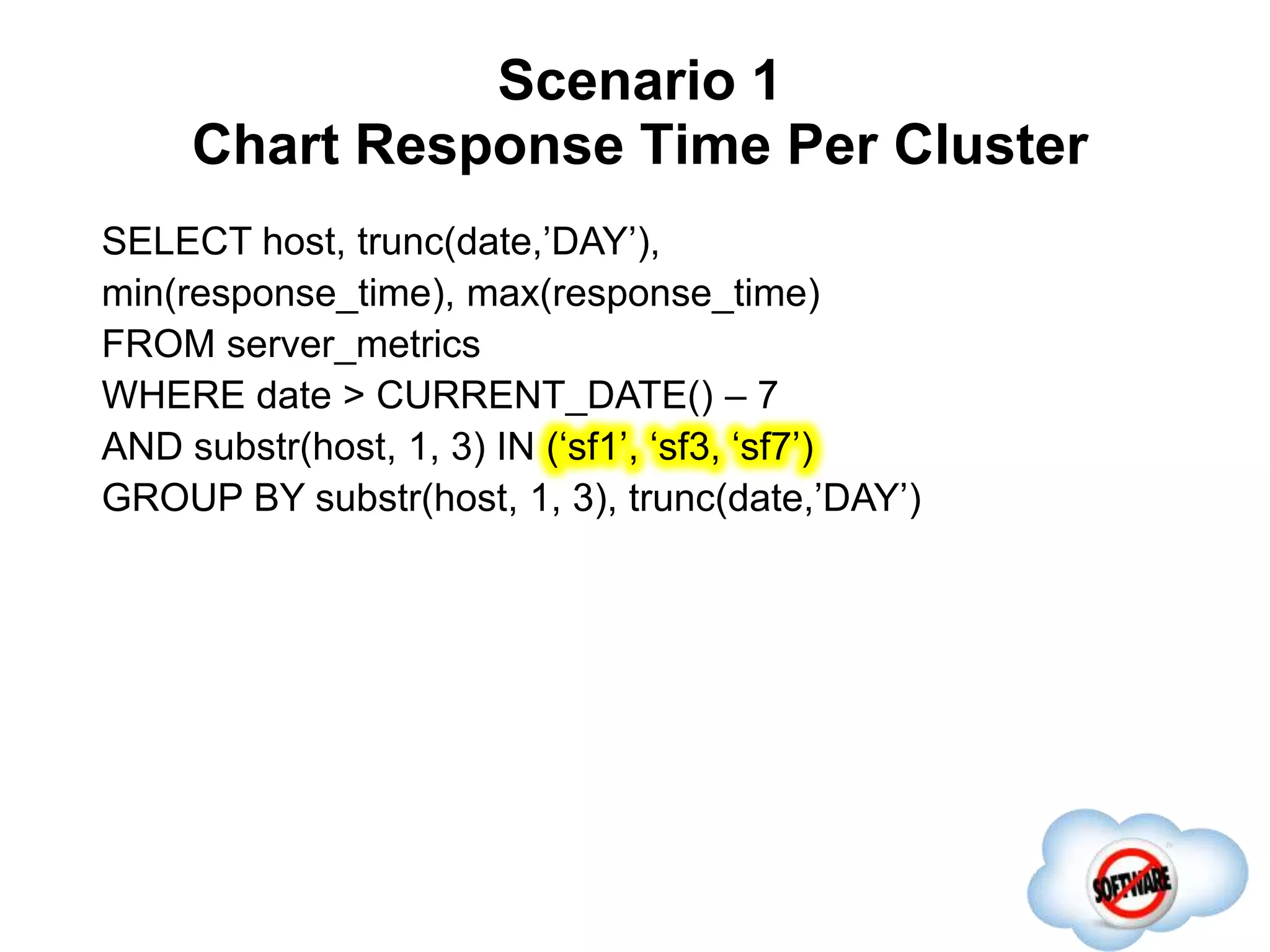 Scenario 1
Chart Response Time Per Cluster

SELECT host, trunc(date,’DAY’),
min(response_time), max(response_time)
FROM server_metrics
WHERE date > CURRENT_DATE() – 7
AND substr(host, 1, 3) IN (‘sf1’, ‘sf3, ‘sf7’)
GROUP BY substr(host, 1, 3), trunc(date,’DAY’)

SOFTWARE